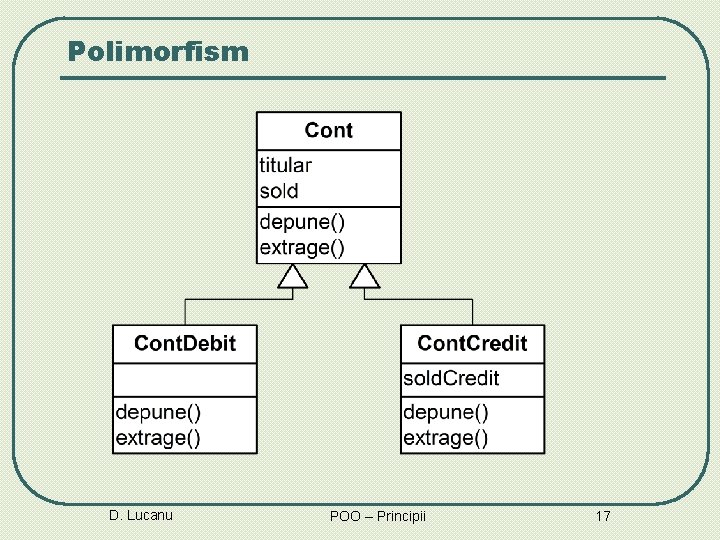 Polimorfism

Cont
titular
sold
depune()
extrage()

ContDebit
depune()
extrage()

ContCredit
soldCredit
depune()
extrage()

D. Lucanu
POO – Principii
17